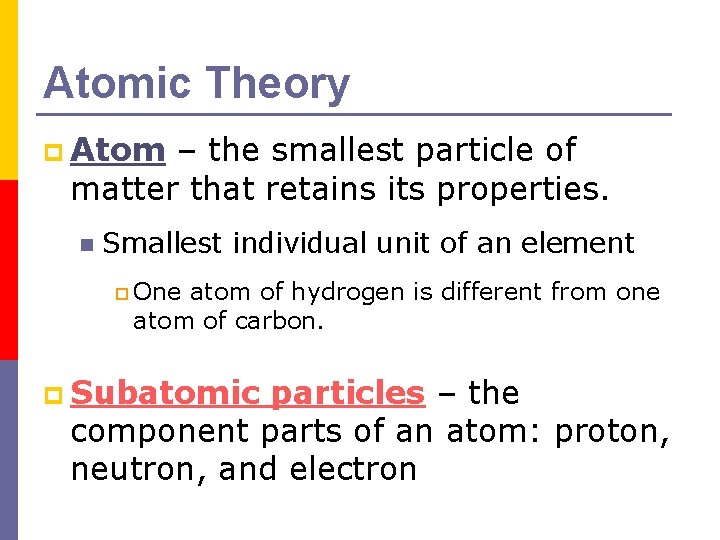 Atomic Theory

Atom – the smallest particle of matter that retains its properties.

Smallest individual unit of an element

One atom of hydrogen is different from one atom of carbon.

Subatomic particles – the component parts of an atom: proton, neutron, and electron